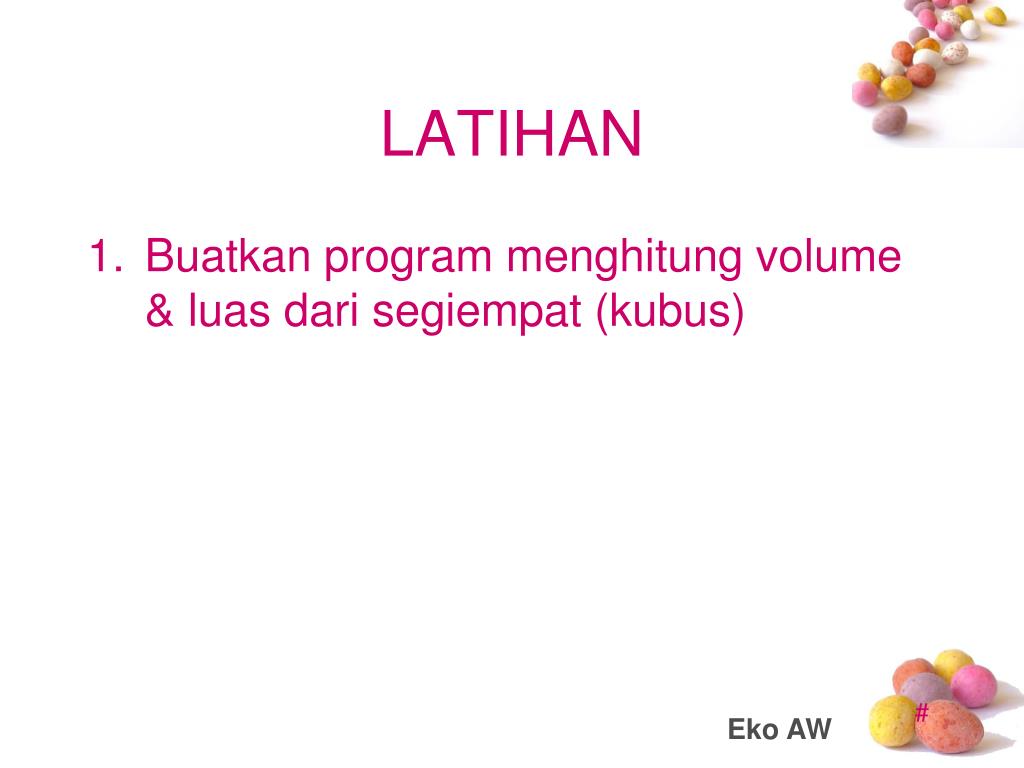 LATIHAN

1. Buatkan program menghitung volume & luas dari segiempat (kubus)

Eko AW

#